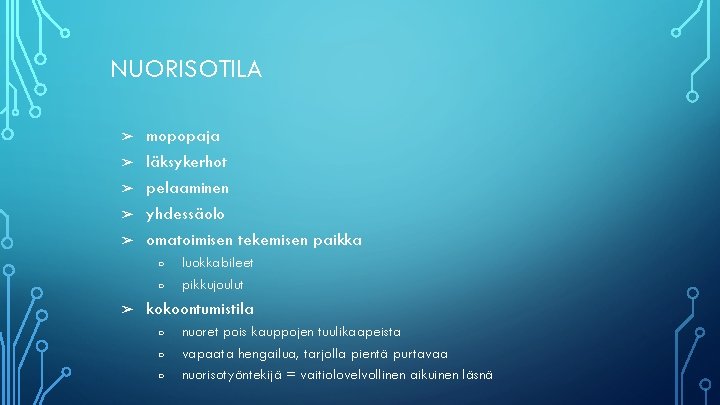 NUORISOTILA

➢ mopopaja
➢ läksykerhot
➢ pelaaminen
➢ yhdessäolo
➢ omatoimisen tekemisen paikka
▫ luokkabileet
▫ pikkujoulut
➢ kokoontumistila
▫ nuoret pois kauppojen tuulikaapeista
▫ vapaata hengailua, tarjolla pientä purtavaa
▫ nuorisotyöntekijä = vaitiolovelvollinen aikuinen läsnä